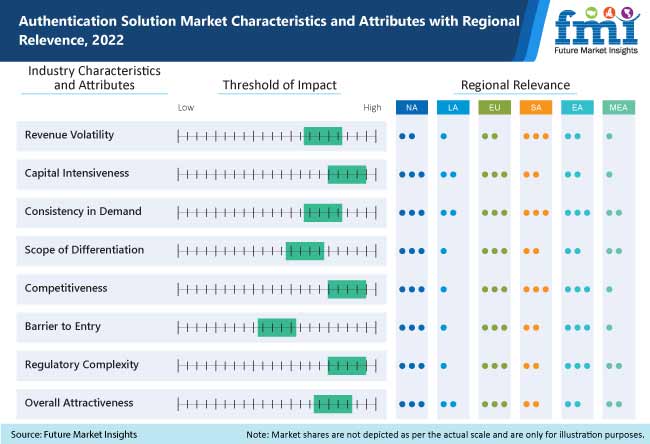 Authentication Solution Market Characteristics and Attributes with Regional Relevence, 2022

fmi
Future Market Insights

Industry Characteristics and Attributes

Threshold of Impact

Regional Relevance

Low

High

NA LA EU SA EA MEA

Revenue Volatility

Capital Intensiveness

Consistency in Demand

Scope of Differentiation

Competitiveness

Barrier to Entry

Regulatory Complexity

Overall Attractiveness

Source: Future Market Insights

Note: Market shares are not depicted as per the actual scale and are only for illustration purposes.